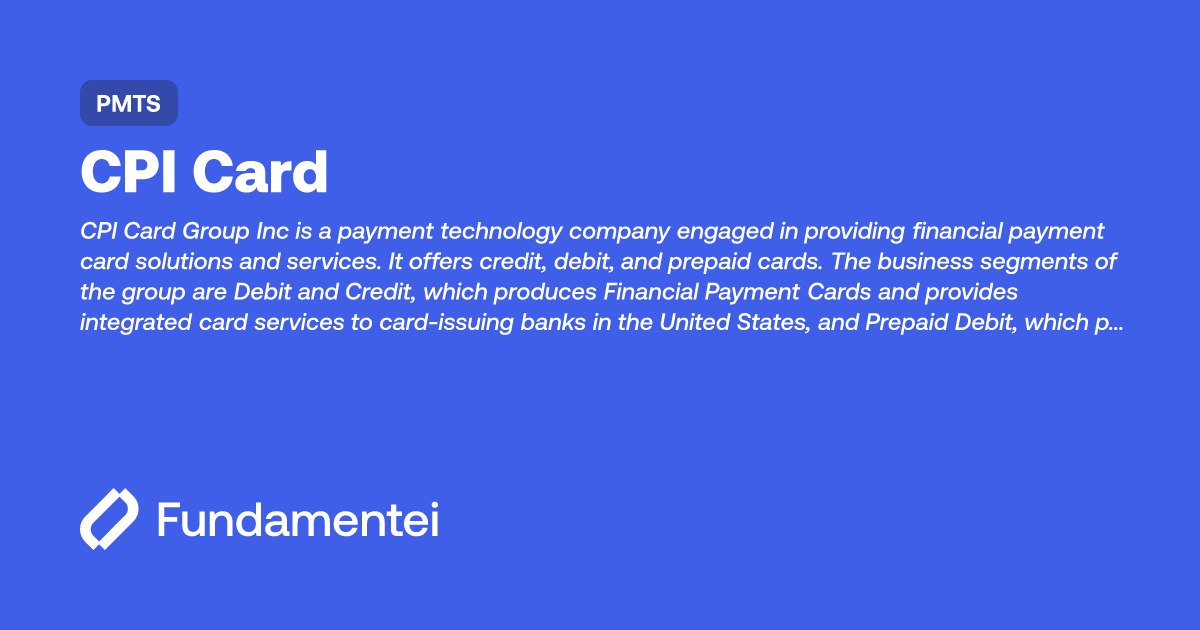 PMTS

CPI Card

CPI Card Group Inc is a payment technology company engaged in providing financial payment card solutions and services. It offers credit, debit, and prepaid cards. The business segments of the group are Debit and Credit, which produces Financial Payment Cards and provides integrated card services to card-issuing banks in the United States, and Prepaid Debit, which p...

Fundamentei